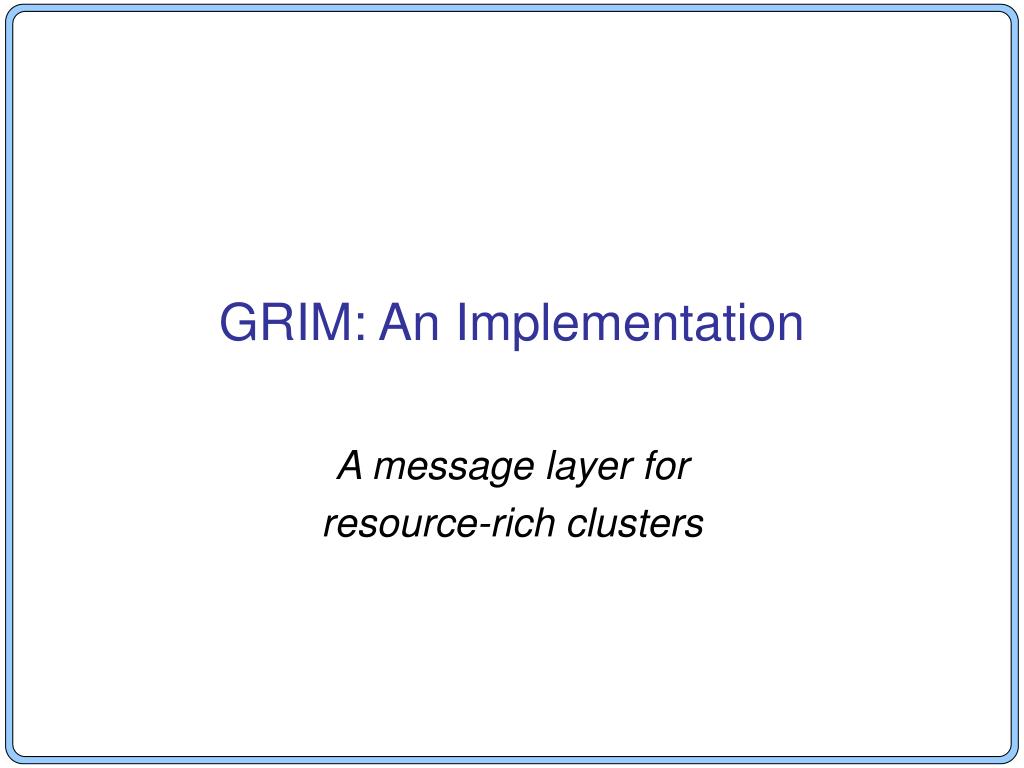 GRIM: An Implementation

A message layer for
resource-rich clusters